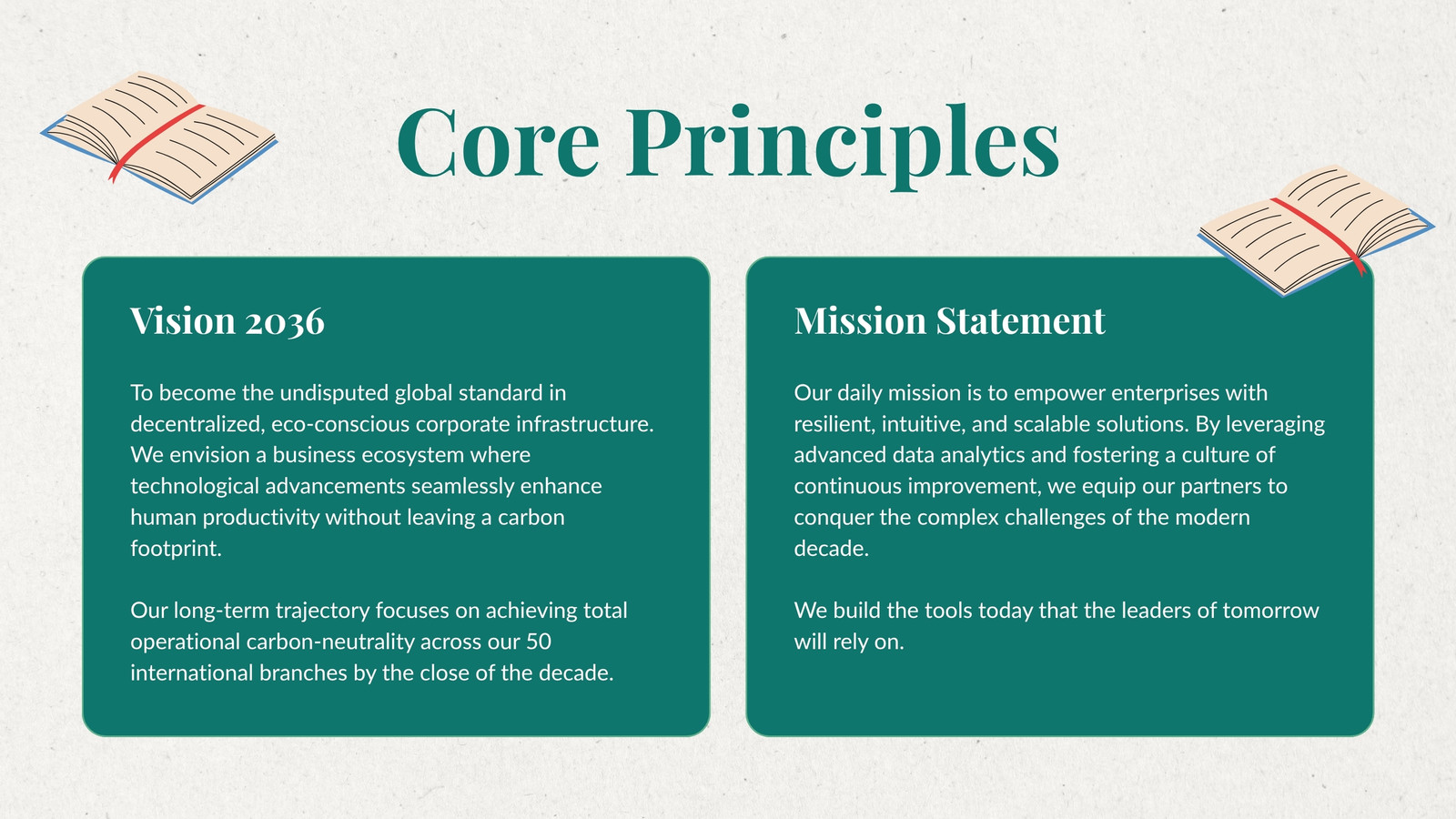 Core Principles

Vision 2036

To become the undisputed global standard in decentralized, eco-conscious corporate infrastructure. We envision a business ecosystem where technological advancements seamlessly enhance human productivity without leaving a carbon footprint.

Our long-term trajectory focuses on achieving total operational carbon-neutrality across our 50 international branches by the close of the decade.

Mission Statement

Our daily mission is to empower enterprises with resilient, intuitive, and scalable solutions. By leveraging advanced data analytics and fostering a culture of continuous improvement, we equip our partners to conquer the complex challenges of the modern decade.

We build the tools today that the leaders of tomorrow will rely on.